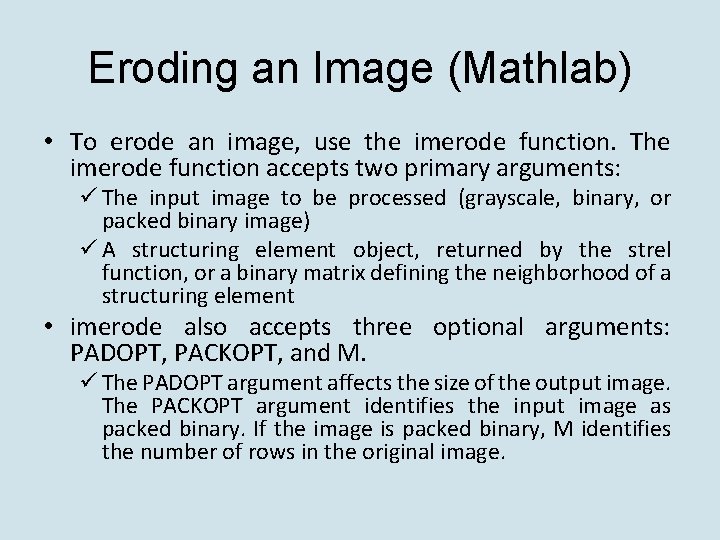 Eroding an Image (Mathlab)

• To erode an image, use the imerode function. The imerode function accepts two primary arguments:
✓ The input image to be processed (grayscale, binary, or packed binary image)
✓ A structuring element object, returned by the strel function, or a binary matrix defining the neighborhood of a structuring element

• imerode also accepts three optional arguments: PADOPT, PACKOPT, and M.
✓ The PADOPT argument affects the size of the output image. The PACKOPT argument identifies the input image as packed binary. If the image is packed binary, M identifies the number of rows in the original image.